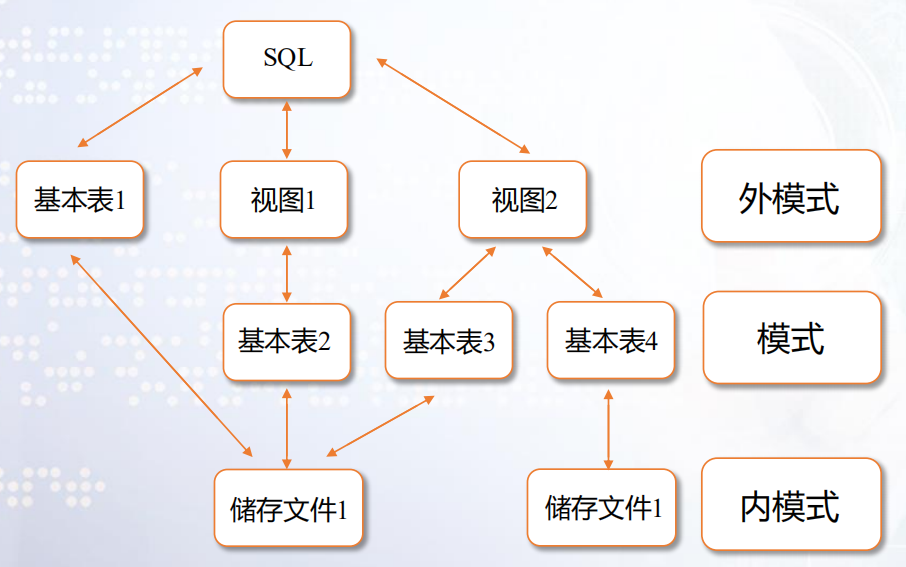 SQL

基本表1

视图1

视图2

外模式

基本表2

基本表3

基本表4

模式

储存文件1

储存文件1

内模式